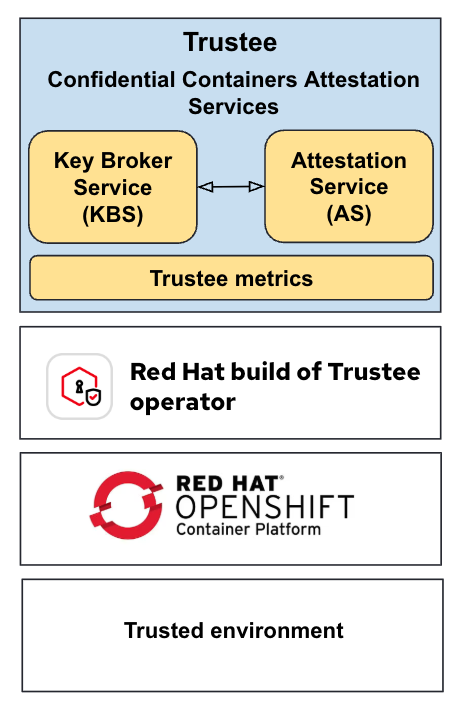 Trustee
Confidential Containers Attestation Services

Key Broker Service (KBS)

Attestation Service (AS)

Trustee metrics

Red Hat build of Trustee operator

RED HAT®
OPENSHIFT
Container Platform

Trusted environment